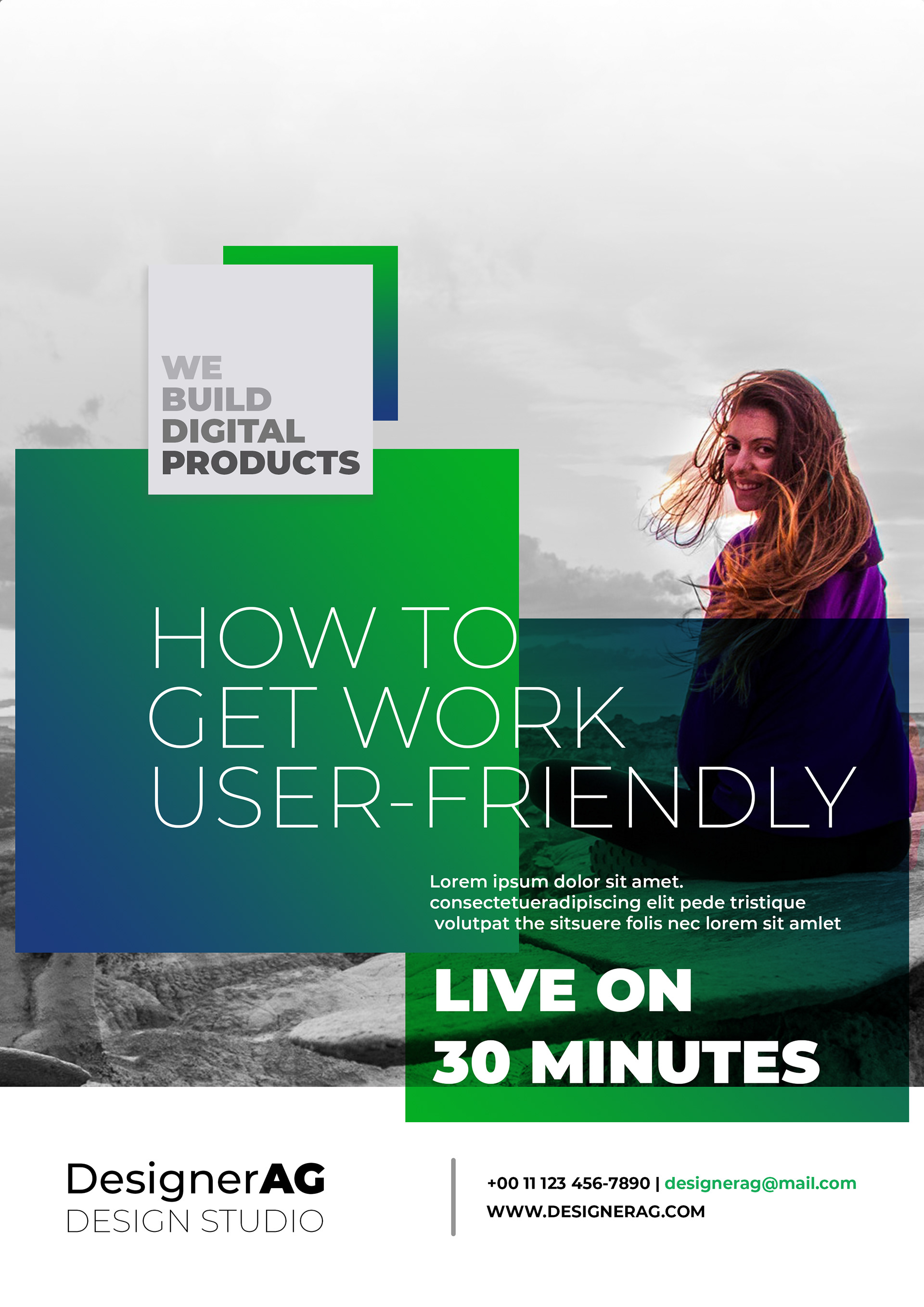 WE
BUILD
DIGITAL
PRODUCTS

HOW TO
GET WORK
USER-FRIENDLY

Lorem ipsum dolor sit amet. consectetueradipiscing elit pede tristique volutpat the sitsuere folis nec lorem sit amlet

LIVE ON
30 MINUTES

DesignerAG
DESIGN STUDIO

+00 11 123 456-7890 | designerag@mail.com
WWW.DESIGNERAG.COM